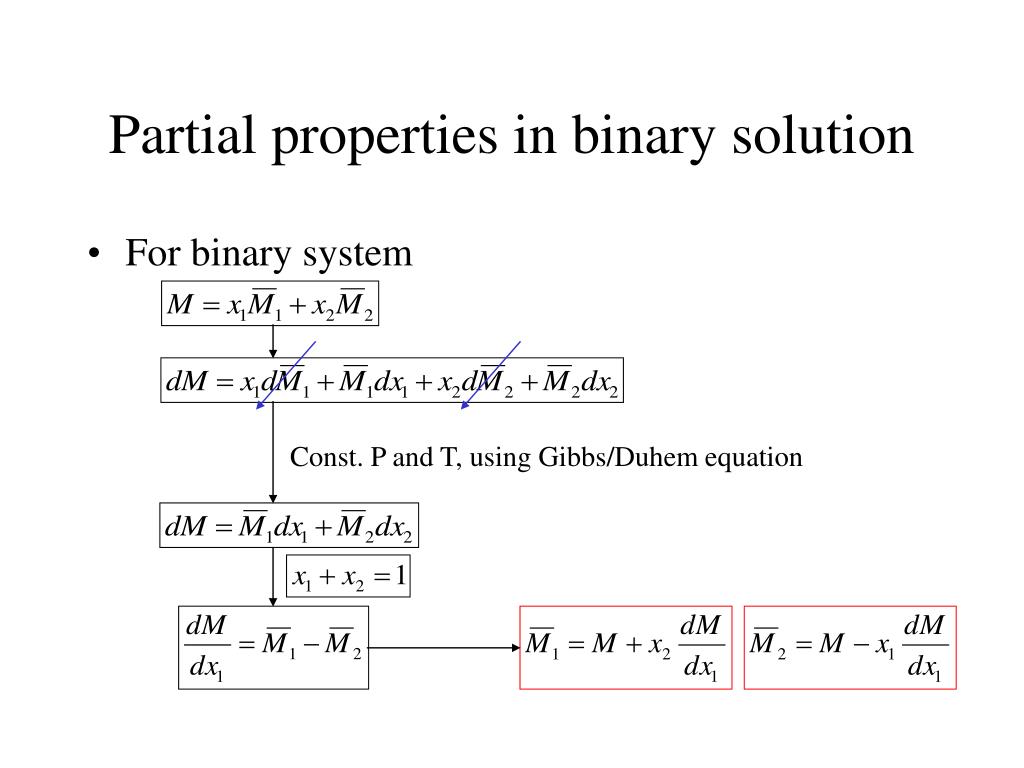 Partial properties in binary solution

• For binary system

$M = x_1\overline{M}_1 + x_2\overline{M}_2$

$dM = x_1 d\overline{M}_1 + \overline{M}_1 dx_1 + x_2 d\overline{M}_2 + \overline{M}_2 dx_2$

Const. P and T, using Gibbs/Duhem equation

$dM = \overline{M}_1 dx_1 + \overline{M}_2 dx_2$

$x_1 + x_2 = 1$

$\frac{dM}{dx_1} = \overline{M}_1 - \overline{M}_2$

$\overline{M}_1 = M + x_2 \frac{dM}{dx_1}$

$\overline{M}_2 = M - x_1 \frac{dM}{dx_1}$